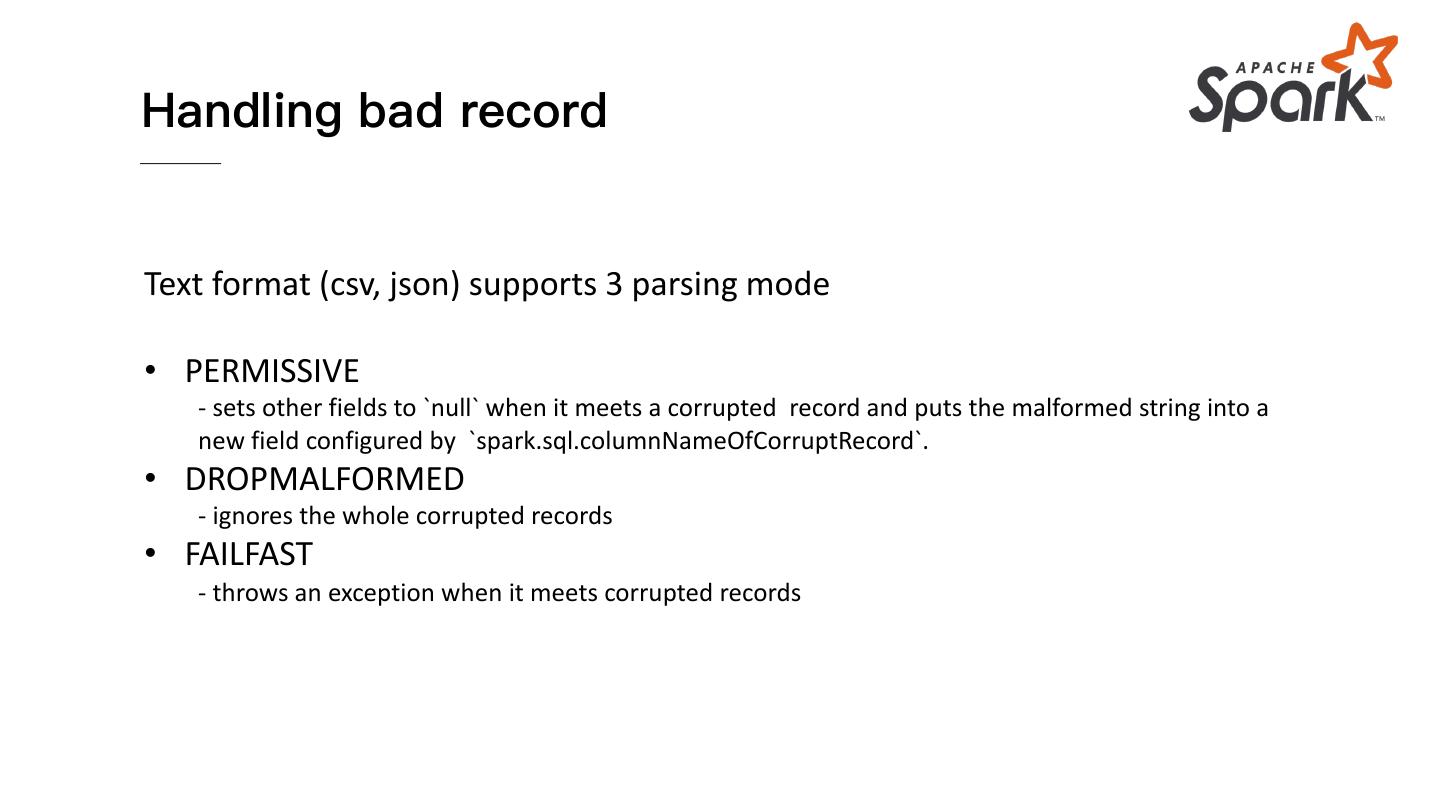 Handling bad record

APACHE Spark™

Text format (csv, json) supports 3 parsing mode

• PERMISSIVE
- sets other fields to `null` when it meets a corrupted record and puts the malformed string into a new field configured by `spark.sql.columnNameOfCorruptRecord`.
• DROPMALFORMED
- ignores the whole corrupted records
• FAILFAST
- throws an exception when it meets corrupted records